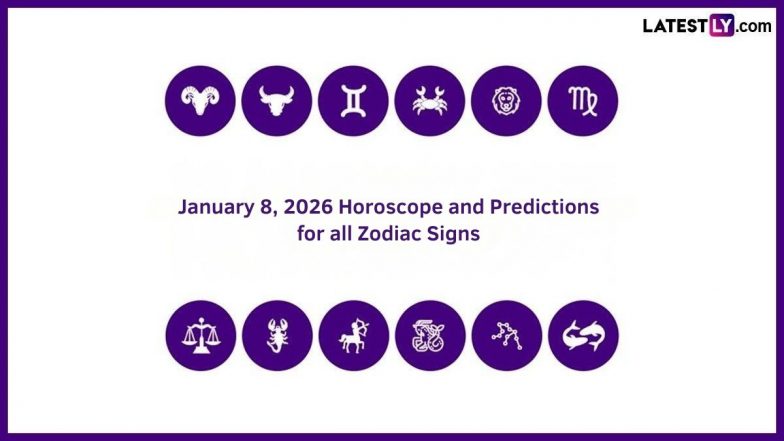 LATESTLY.com

January 8, 2026 Horoscope and Predictions for all Zodiac Signs